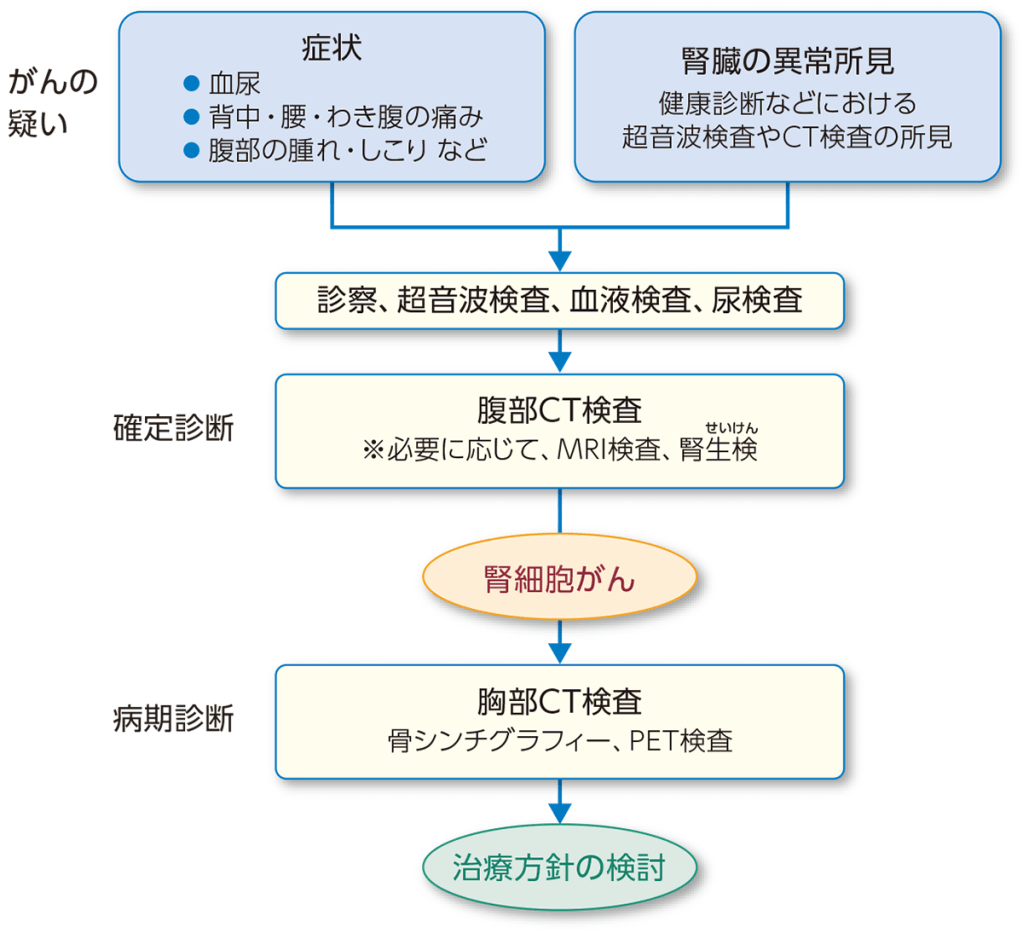 がんの疑い

症状
● 血尿
● 背中・腰・わき腹の痛み
● 腹部の腫れ・しこり など

腎臓の異常所見
健康診断などにおける超音波検査やCT検査の所見

診察、超音波検査、血液検査、尿検査

確定診断

腹部CT検査
※必要に応じて、MRI検査、腎生検（せいけん）

腎細胞がん

病期診断

胸部CT検査
骨シンチグラフィー、PET検査

治療方針の検討